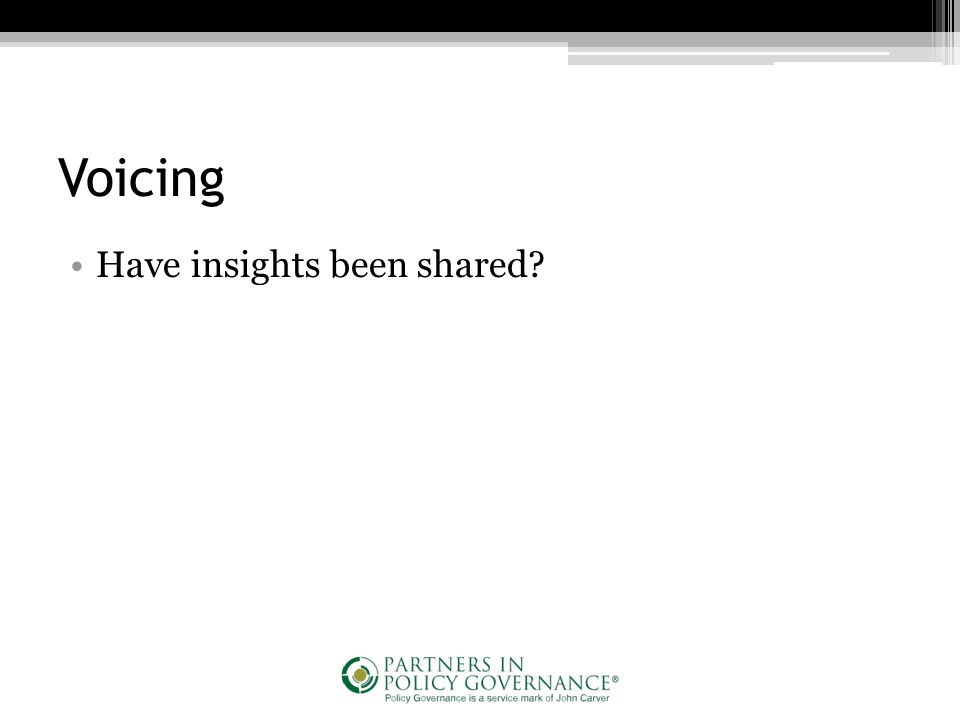 Voicing

• Have insights been shared?

PARTNERS IN
POLICY GOVERNANCE®
Policy Governance is a service mark of John Carver